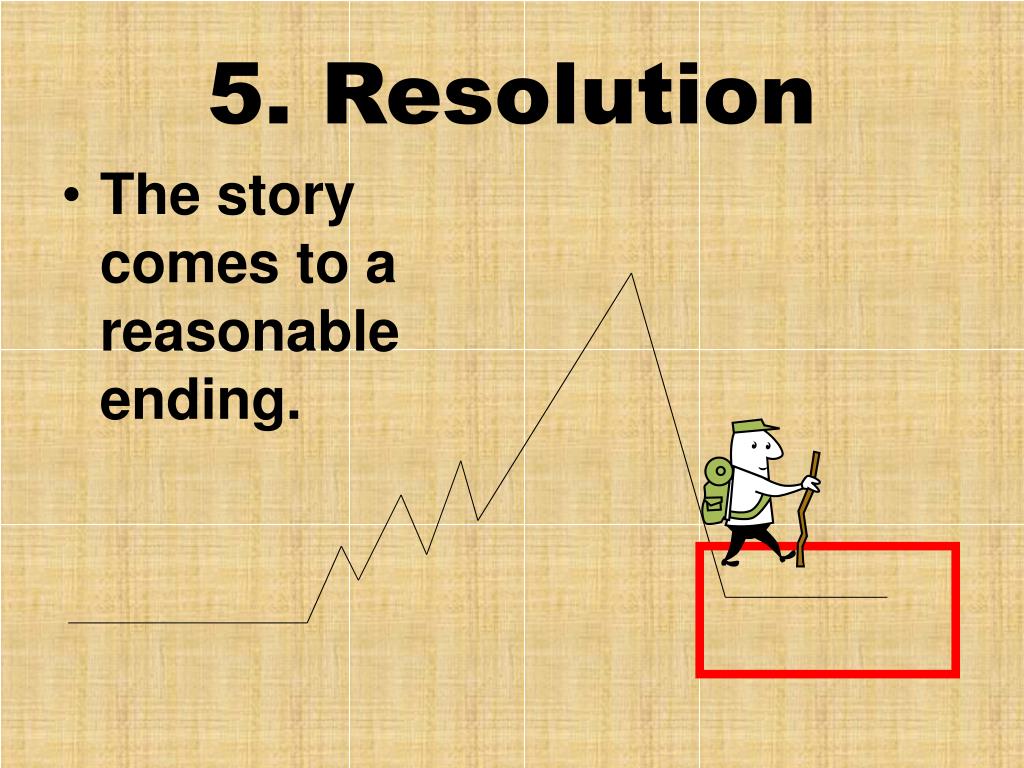 5. Resolution

• The story comes to a reasonable ending.